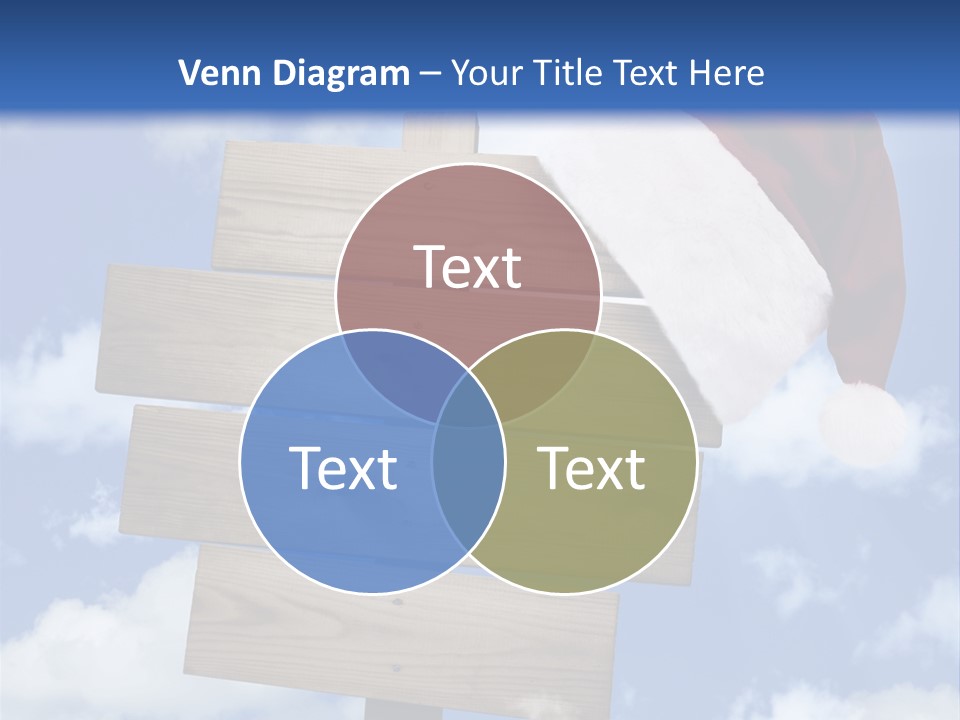 Venn Diagram – Your Title Text Here

Text

Text

Text